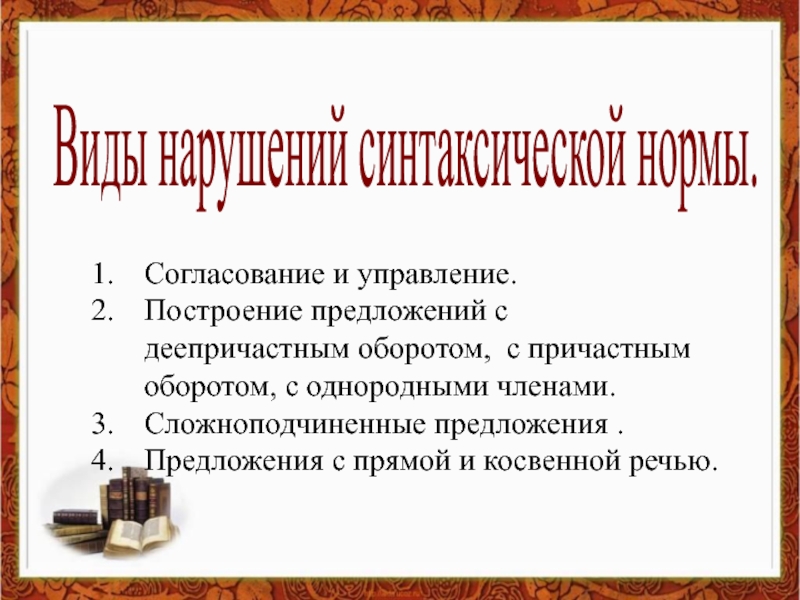 Виды нарушений синтаксической нормы.

1. Согласование и управление.
2. Построение предложений с деепричастным оборотом, с причастным оборотом, с однородными членами.
3. Сложноподчиненные предложения .
4. Предложения с прямой и косвенной речью.